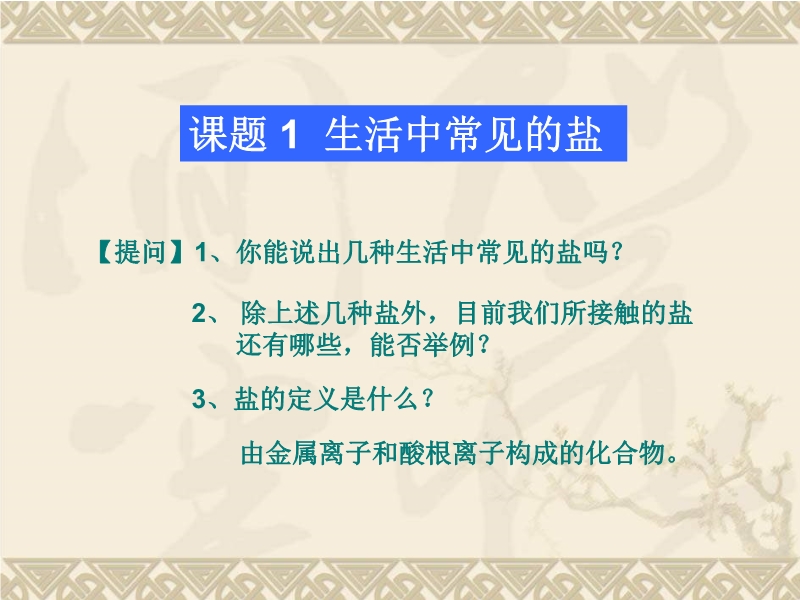 课题 1 生活中常见的盐

【提问】1、你能说出几种生活中常见的盐吗？

2、 除上述几种盐外，目前我们所接触的盐还有哪些，能否举例？

3、盐的定义是什么？

由金属离子和酸根离子构成的化合物。